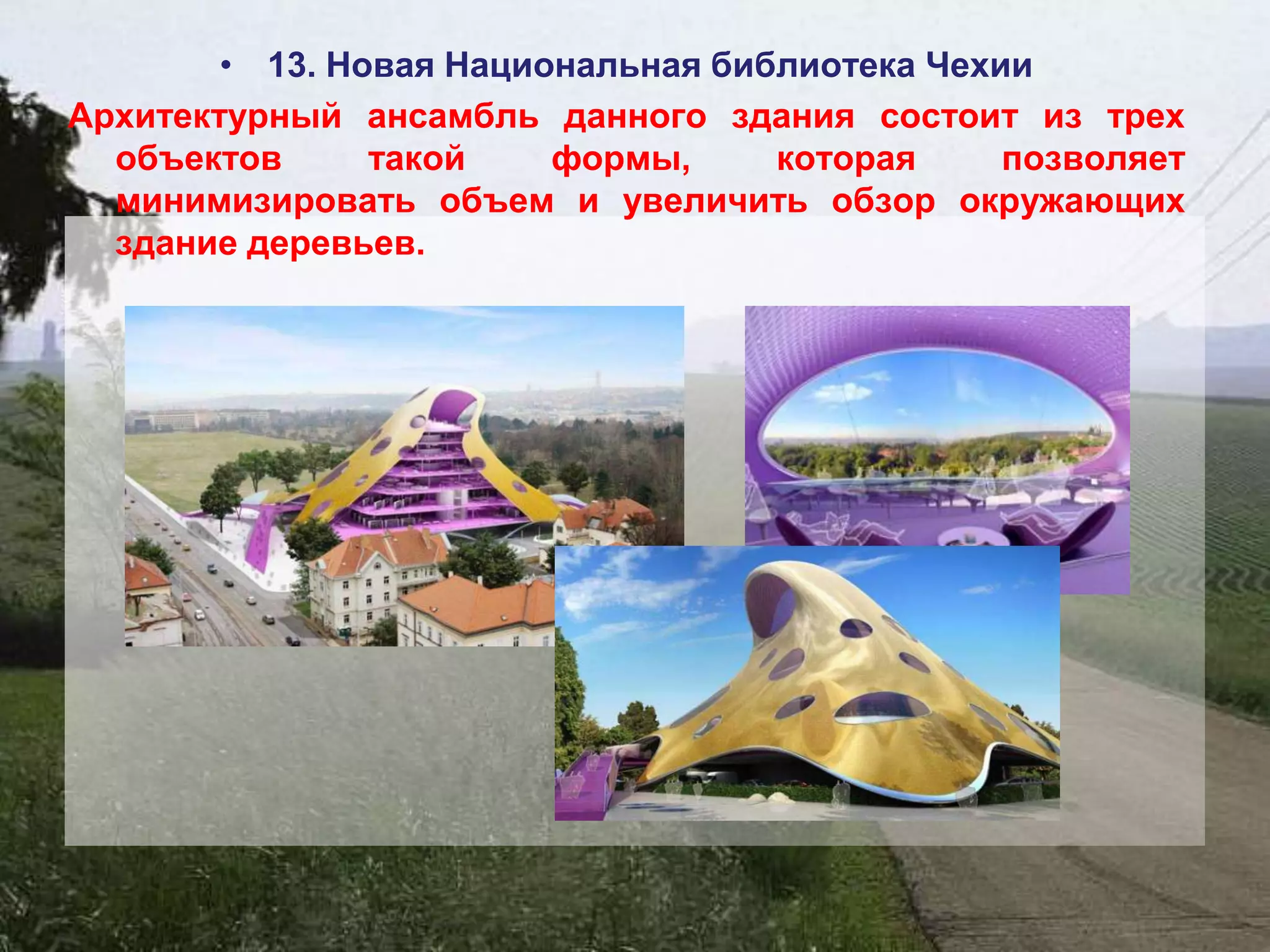 • 13. Новая Национальная библиотека Чехии

Архитектурный ансамбль данного здания состоит из трех объектов такой формы, которая позволяет минимизировать объем и увеличить обзор окружающих здание деревьев.